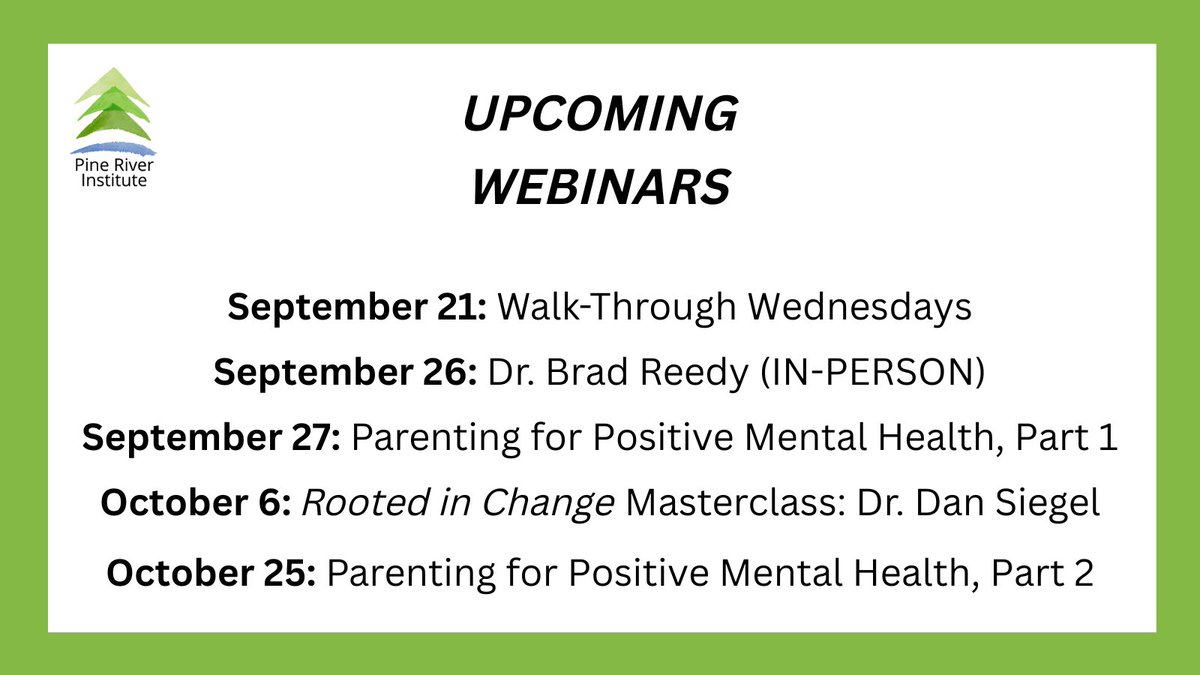 Pine River Institute

UPCOMING WEBINARS

September 21: Walk-Through Wednesdays

September 26: Dr. Brad Reedy (IN-PERSON)

September 27: Parenting for Positive Mental Health, Part 1

October 6: Rooted in Change Masterclass: Dr. Dan Siegel

October 25: Parenting for Positive Mental Health, Part 2